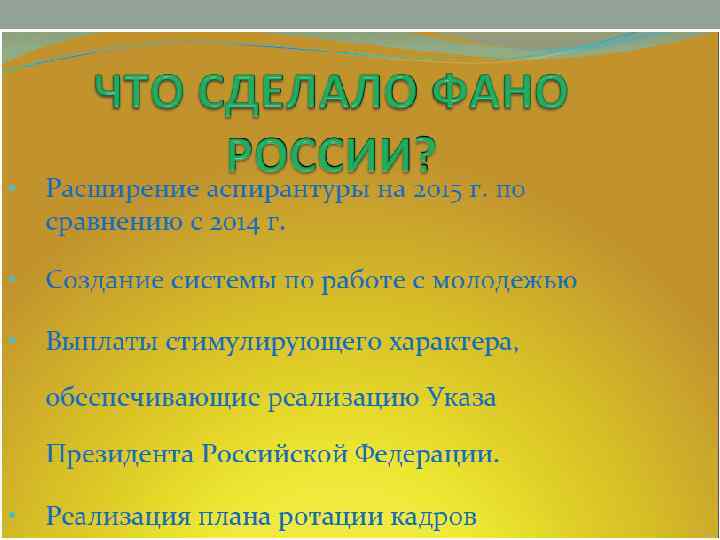 ЧТО СДЕЛАЛО ФАНО РОССИИ?

• Расширение аспирантуры на 2015 г. по сравнению с 2014 г.

• Создание системы по работе с молодежью

• Выплаты стимулирующего характера, обеспечивающие реализацию Указа Президента Российской Федерации.

• Реализация плана ротации кадров